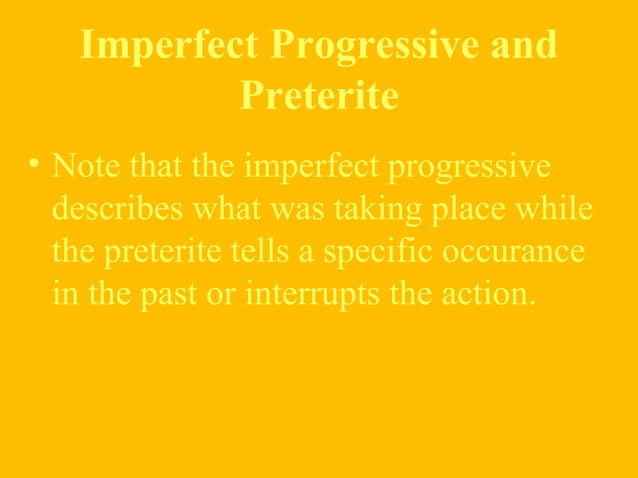 Imperfect Progressive and Preterite

• Note that the imperfect progressive describes what was taking place while the preterite tells a specific occurance in the past or interrupts the action.